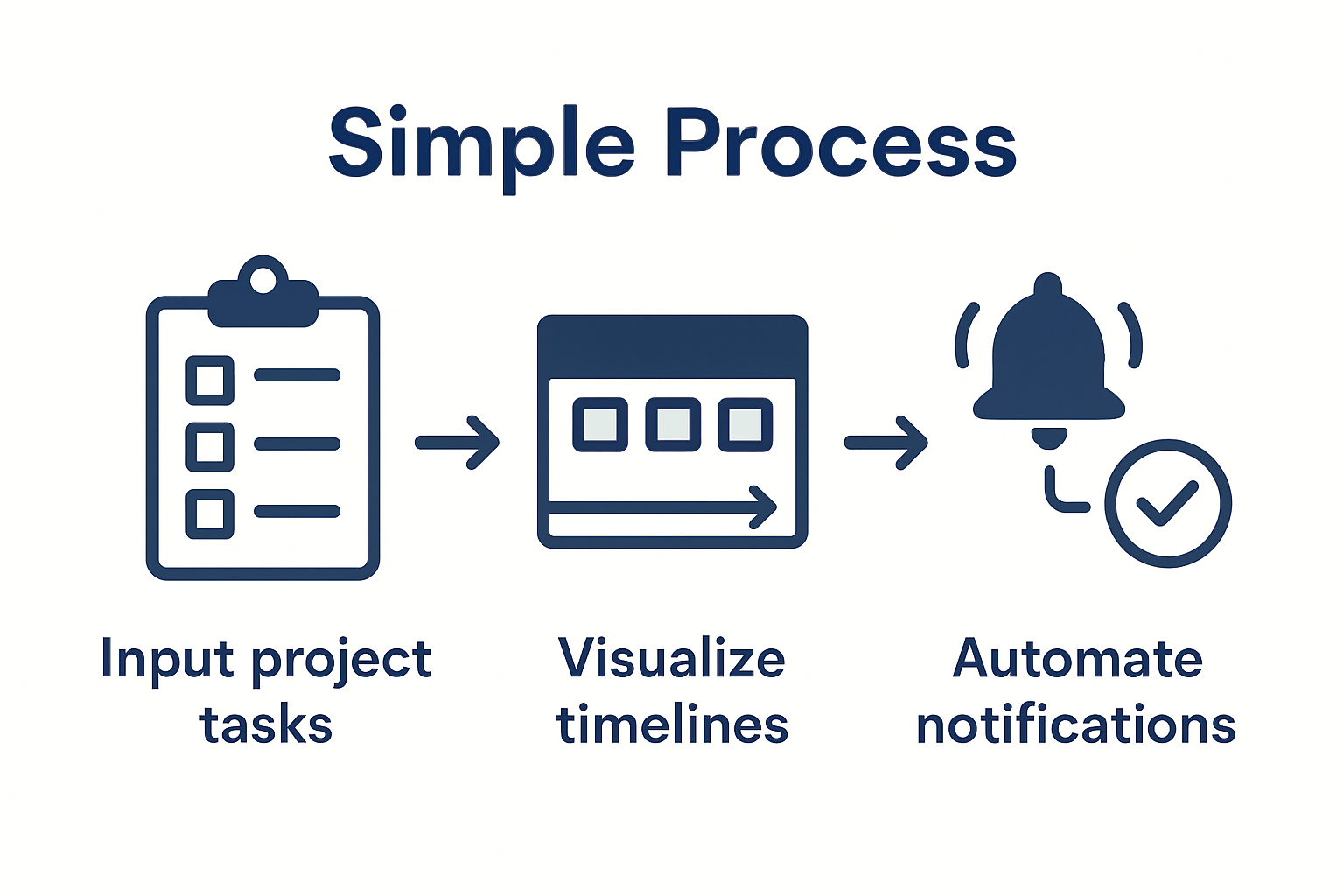 Simple Process

Input project tasks

Visualize timelines

Automate notifications